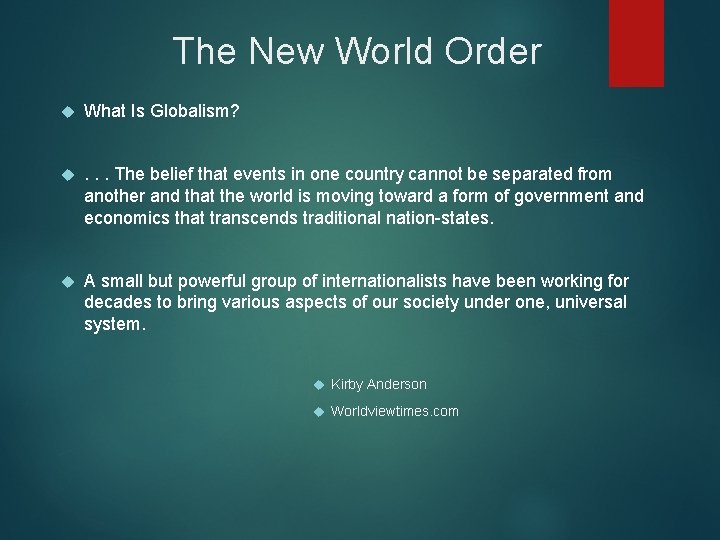 The New World Order

What Is Globalism?

. . . The belief that events in one country cannot be separated from another and that the world is moving toward a form of government and economics that transcends traditional nation-states.

A small but powerful group of internationalists have been working for decades to bring various aspects of our society under one, universal system.

Kirby Anderson

Worldviewtimes.com